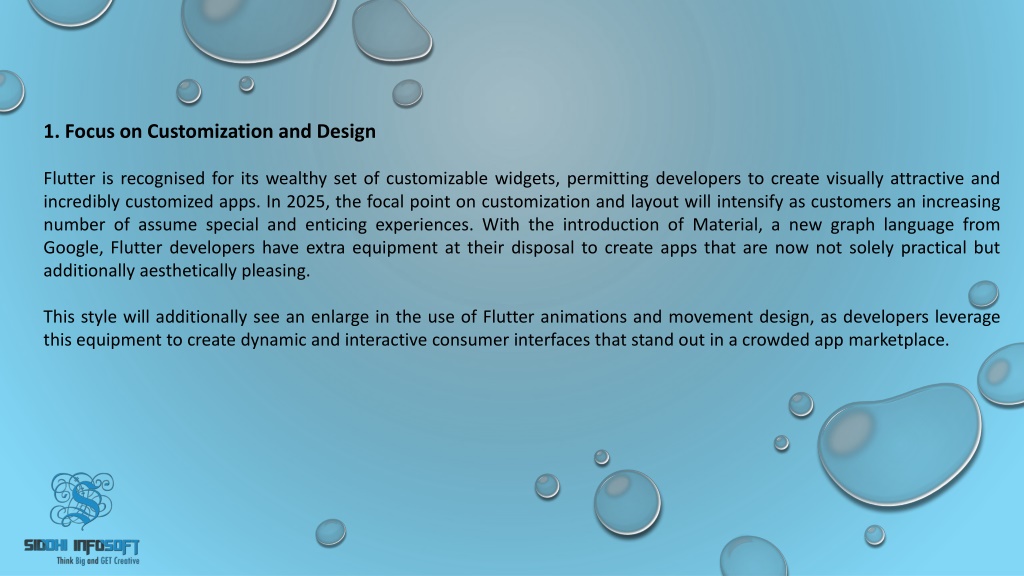 1. Focus on Customization and Design

Flutter is recognised for its wealthy set of customizable widgets, permitting developers to create visually attractive and incredibly customized apps. In 2025, the focal point on customization and layout will intensify as customers an increasing number of assume special and enticing experiences. With the introduction of Material, a new graph language from Google, Flutter developers have extra equipment at their disposal to create apps that are now not solely practical but additionally aesthetically pleasing.

This style will additionally see an enlarge in the use of Flutter animations and movement design, as developers leverage this equipment to create dynamic and interactive consumer interfaces that stand out in a crowded app marketplace.

SIDDHI INFOSOFT
Think Big and GET Creative